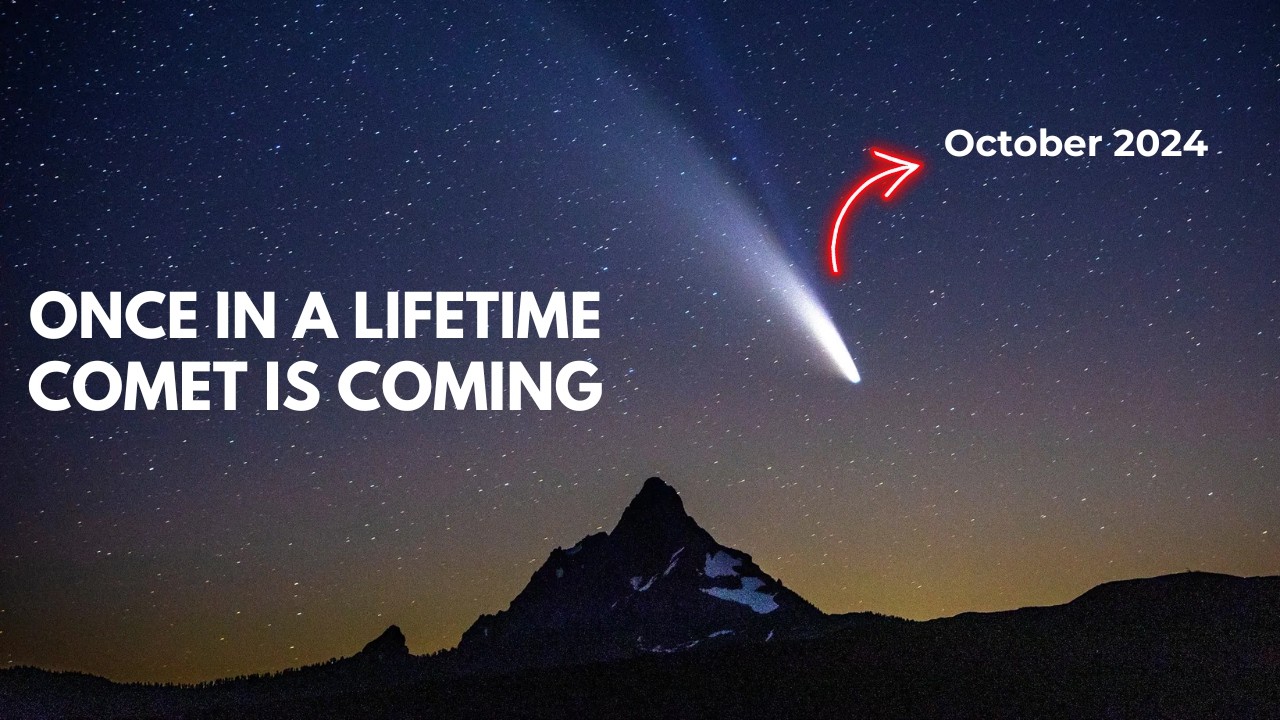 October 2024

ONCE IN A LIFETIME COMET IS COMING